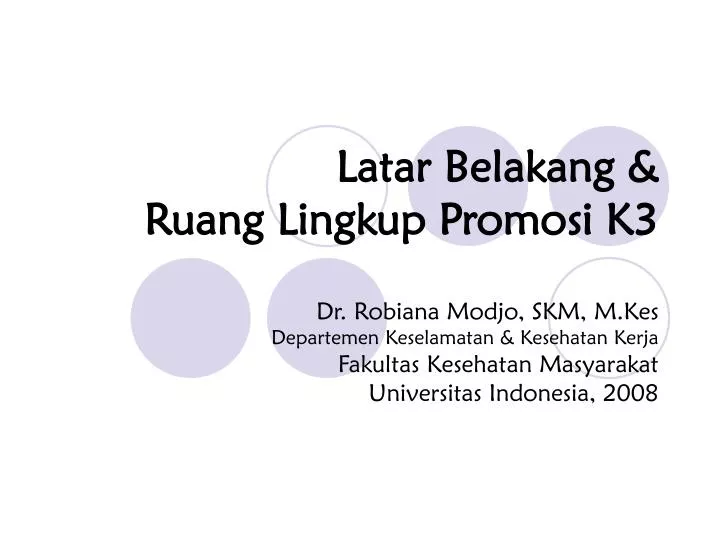 Latar Belakang &
Ruang Lingkup Promosi K3

Dr. Robiana Modjo, SKM, M.Kes
Departemen Keselamatan & Kesehatan Kerja
Fakultas Kesehatan Masyarakat
Universitas Indonesia, 2008